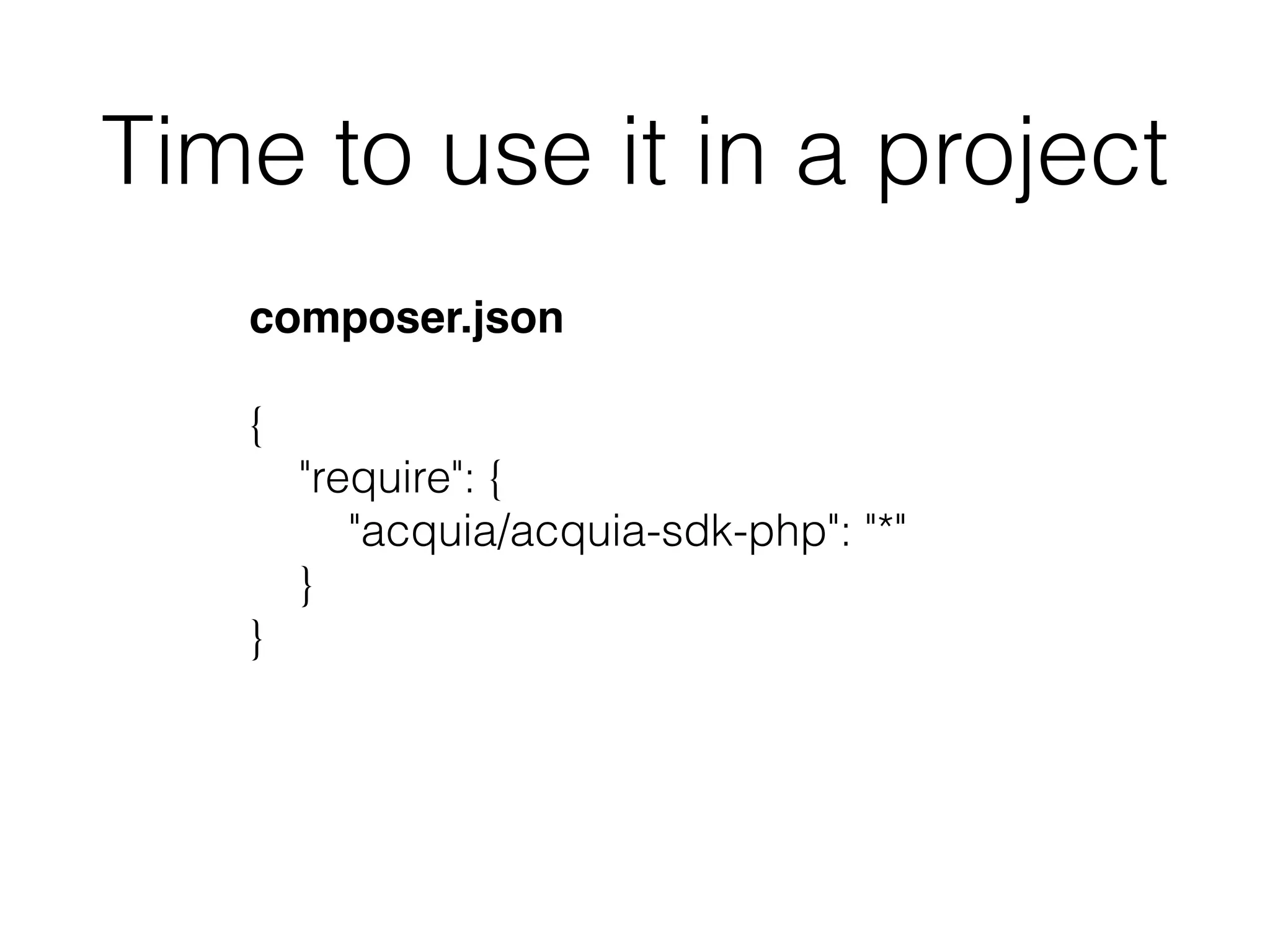 Time to use it in a project

composer.json

{
    "require": {
        "acquia/acquia-sdk-php": "*"
    }
}